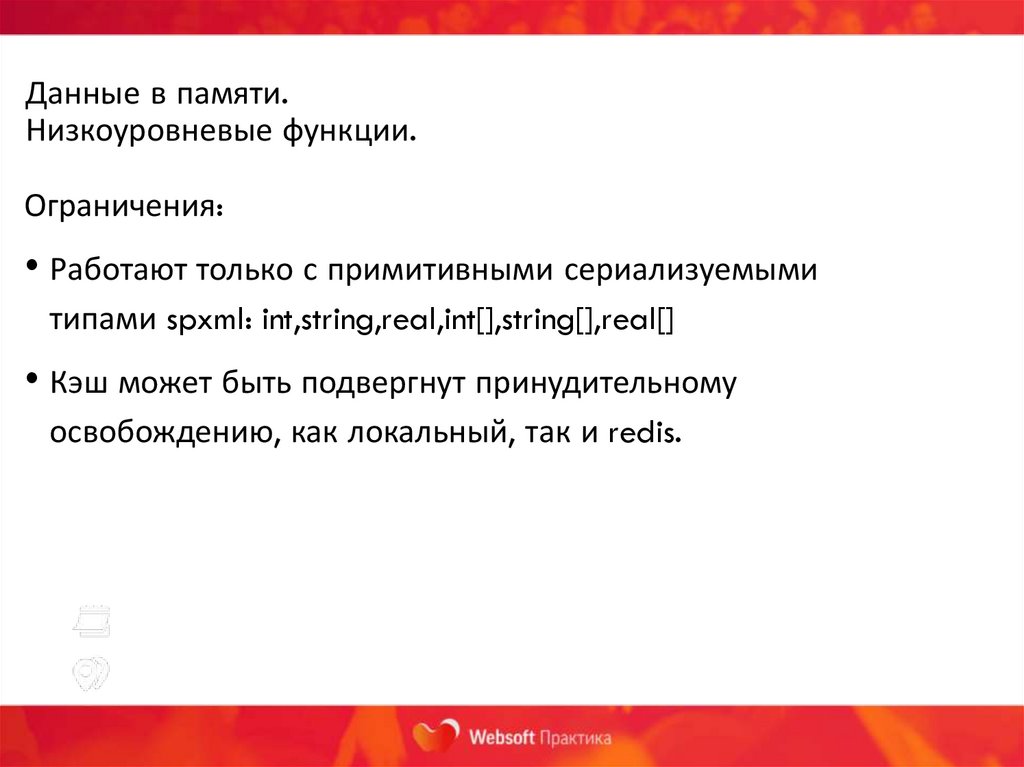 Данные в памяти.
Низкоуровневые функции.

Ограничения:

• Работают только с примитивными сериализуемыми типами spxml: int,string,real,int[],string[],real[]

• Кэш может быть подвергнут принудительному освобождению, как локальный, так и redis.

Websoft Практика